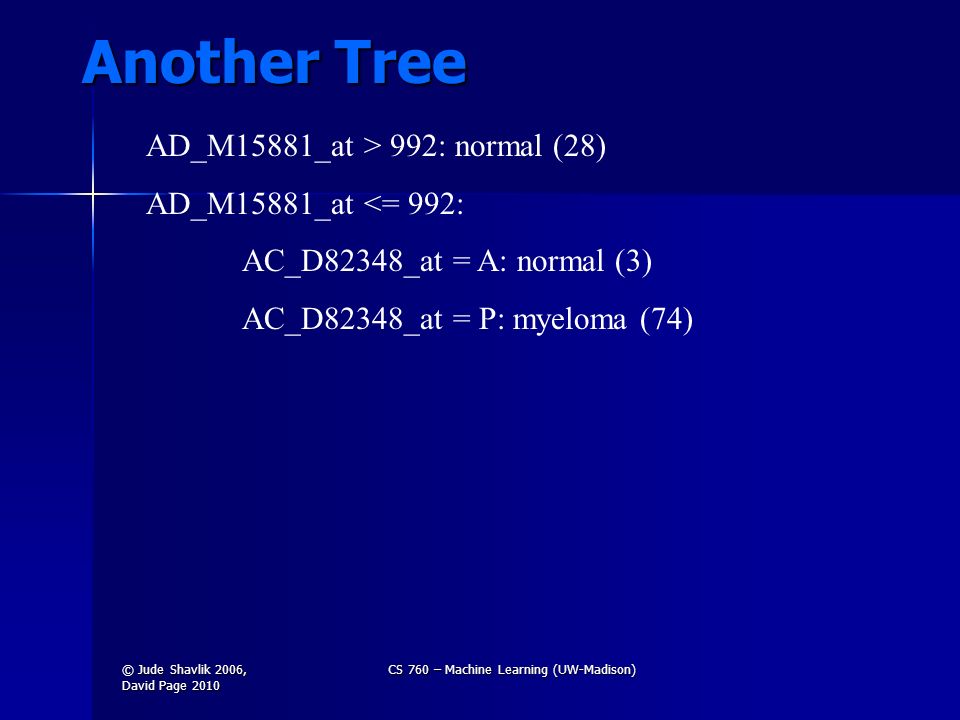 Another Tree

AD_M15881_at > 992: normal (28)

AD_M15881_at <= 992:

AC_D82348_at = A: normal (3)

AC_D82348_at = P: myeloma (74)

© Jude Shavlik 2006, David Page 2010

CS 760 – Machine Learning (UW-Madison)